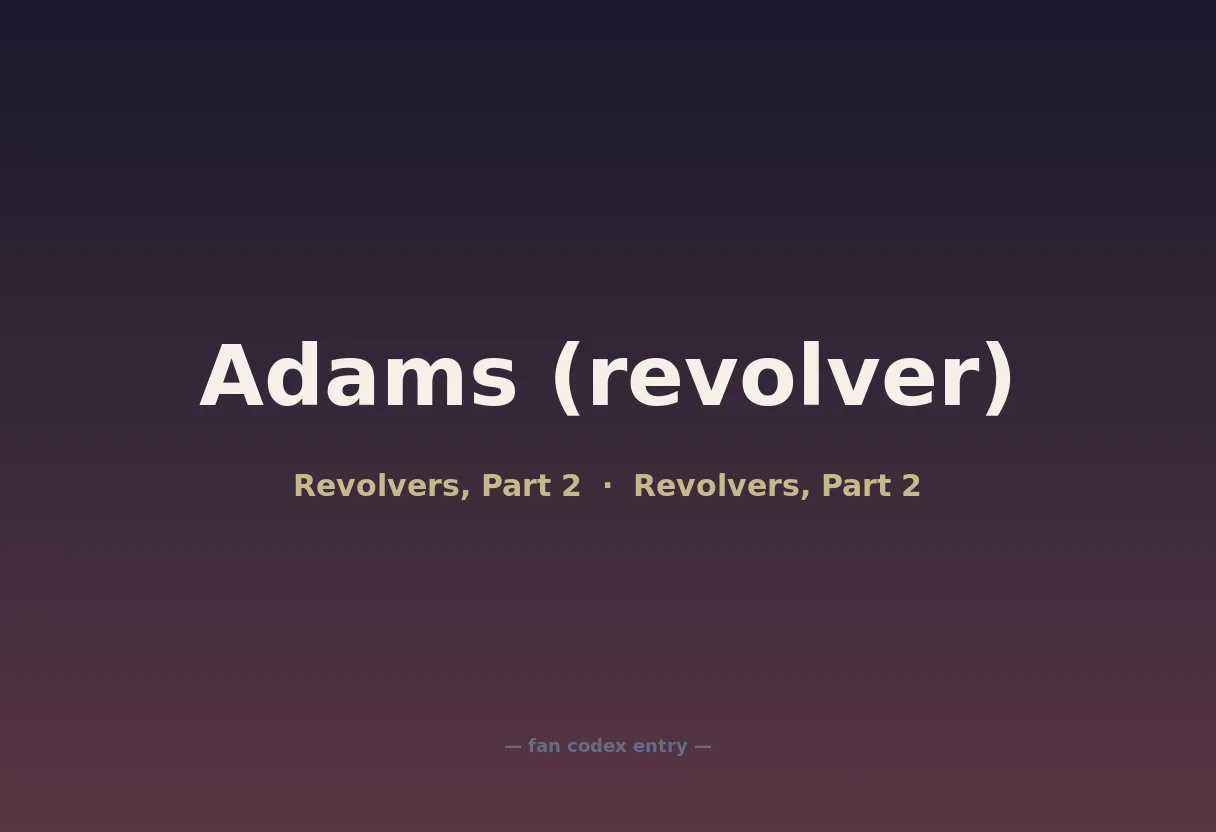 Adams (revolver)

Revolvers, Part 2 · Revolvers, Part 2

— fan codex entry —